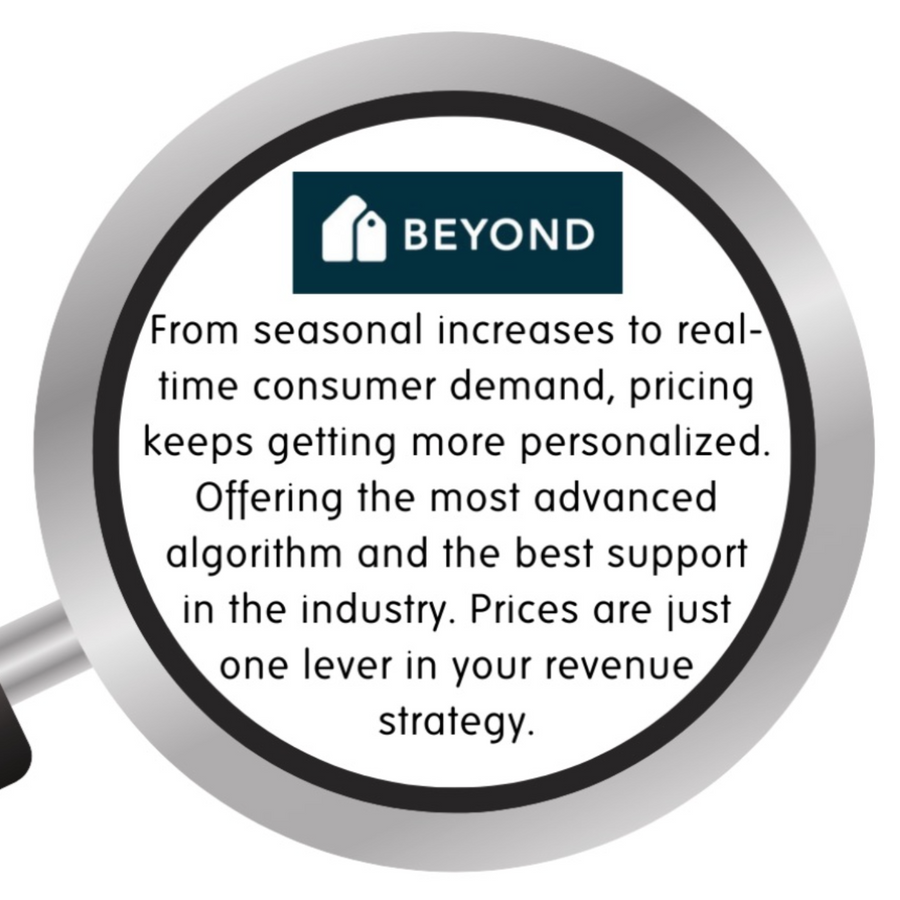 BEYOND

From seasonal increases to real-time consumer demand, pricing keeps getting more personalized. Offering the most advanced algorithm and the best support in the industry. Prices are just one lever in your revenue strategy.